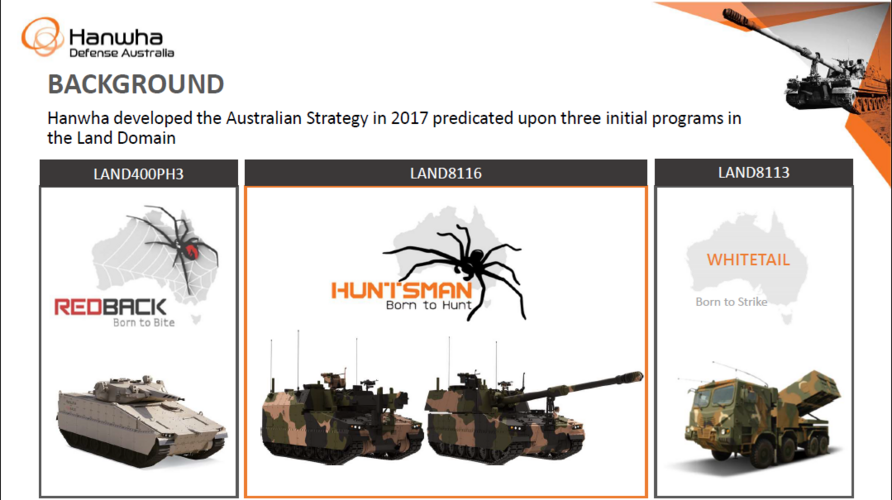 Hanwha
Defense Australia

BACKGROUND

Hanwha developed the Australian Strategy in 2017 predicated upon three initial programs in the Land Domain

LAND400PH3

REDBACK
Born to Bite

LAND8116

HUNTSMAN
Born to Hunt

LAND8113

WHITETAIL
Born to Strike